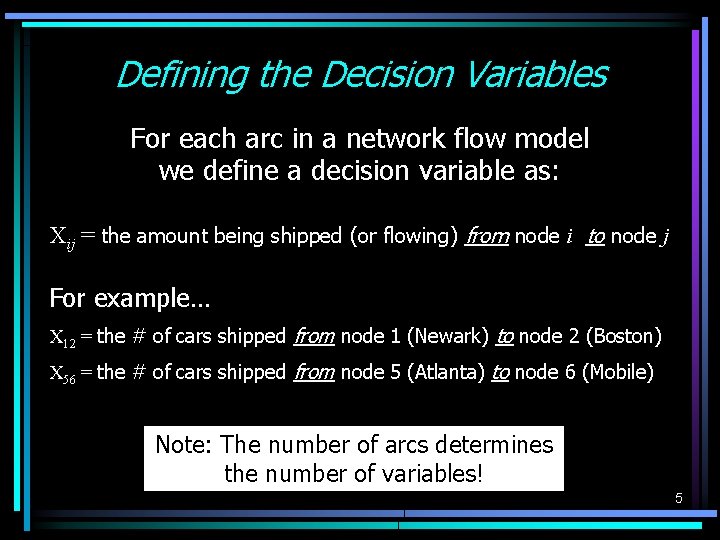 Defining the Decision Variables

For each arc in a network flow model we define a decision variable as:

$X_{ij}$ = the amount being shipped (or flowing) from node $i$ to node $j$

For example…

$X_{12}$ = the # of cars shipped from node 1 (Newark) to node 2 (Boston)

$X_{56}$ = the # of cars shipped from node 5 (Atlanta) to node 6 (Mobile)

Note: The number of arcs determines the number of variables!

5